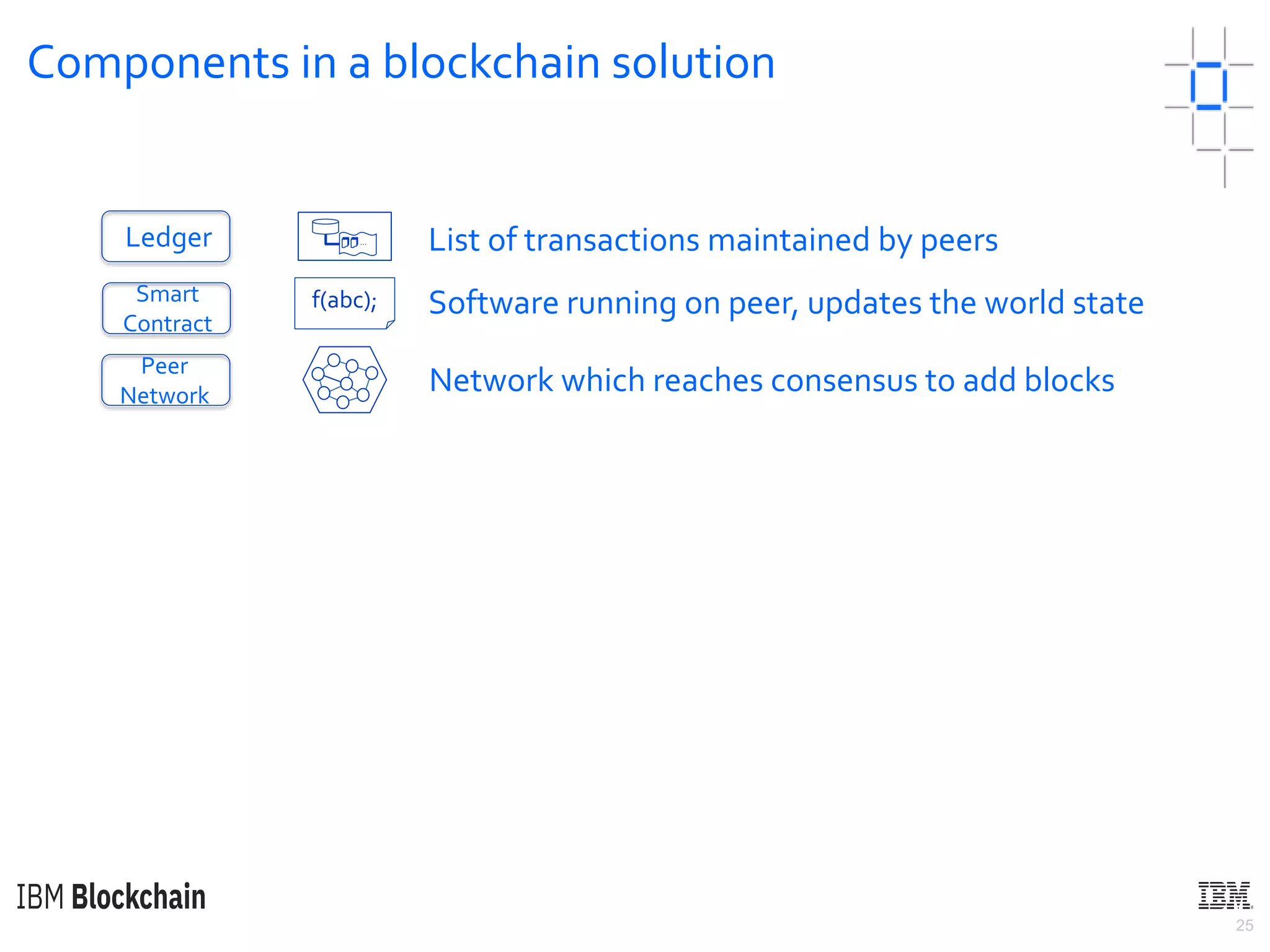 Components in a blockchain solution

Ledger

List of transactions maintained by peers

Smart Contract

f(abc);

Software running on peer, updates the world state

Peer Network

Network which reaches consensus to add blocks

IBM Blockchain

IBM

25